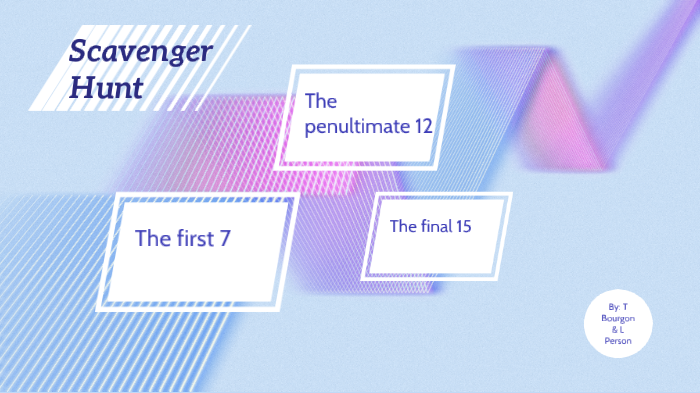 Scavenger Hunt

The penultimate 12

The first 7

The final 15

By: T Bourgon & L Person